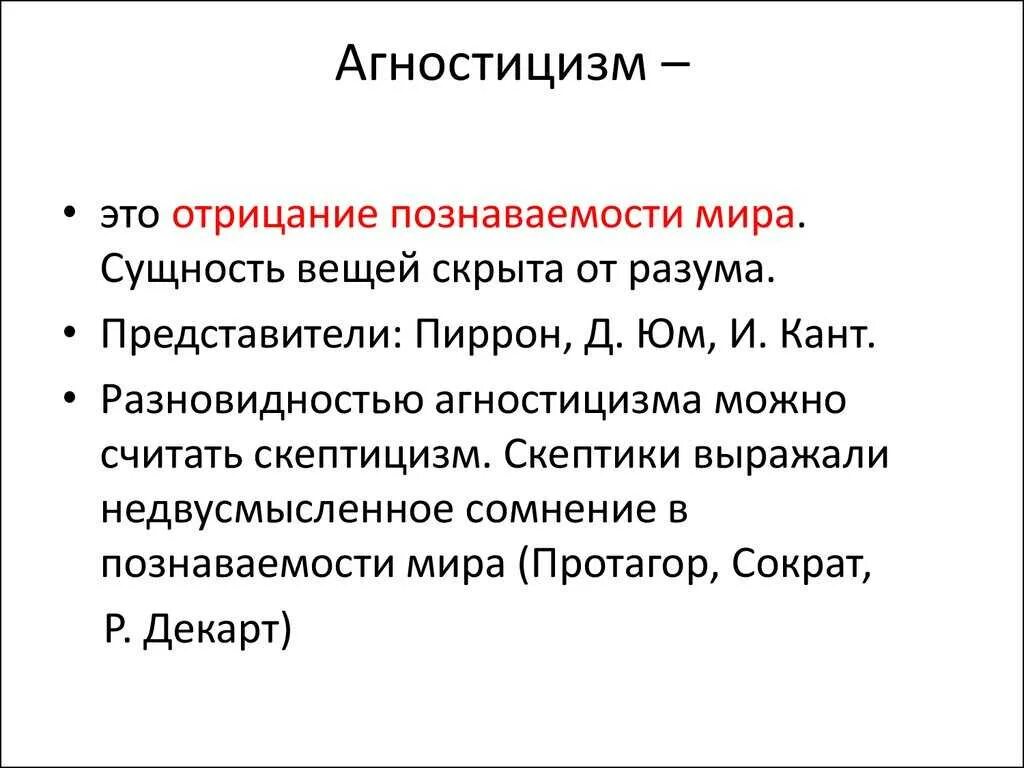 Агностицизм –

• это отрицание познаваемости мира. Сущность вещей скрыта от разума.

• Представители: Пиррон, Д. Юм, И. Кант.

• Разновидностью агностицизма можно считать скептицизм. Скептики выражали недвусмысленное сомнение в познаваемости мира (Протагор, Сократ,

Р. Декарт)